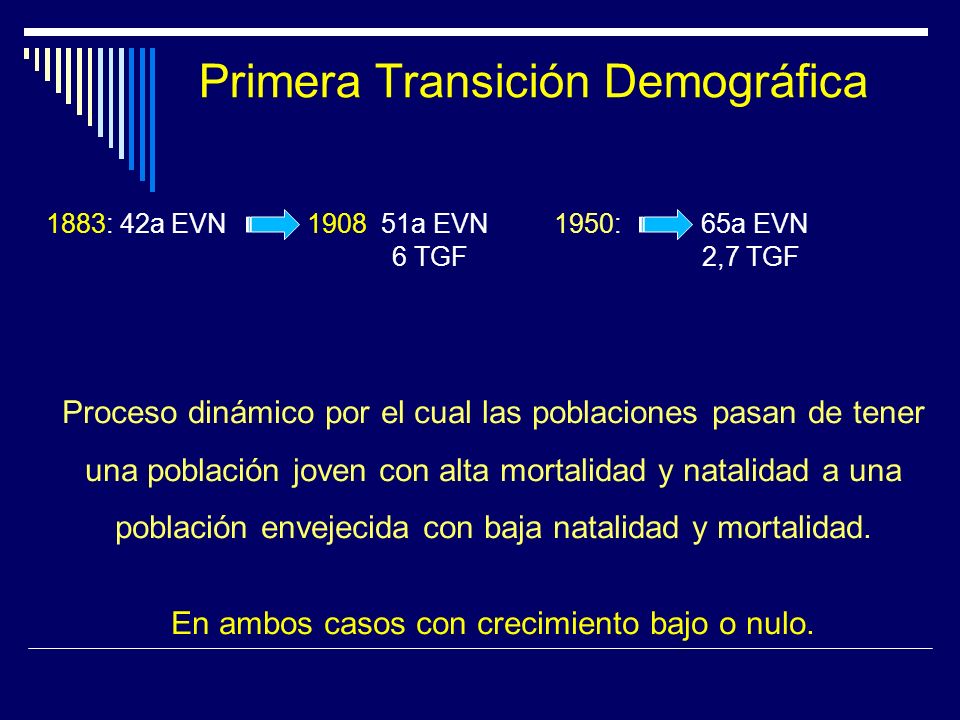 Primera Transición Demográfica

1883: 42a EVN 1908 51a EVN 6 TGF 1950: 65a EVN 2,7 TGF

Proceso dinámico por el cual las poblaciones pasan de tener una población joven con alta mortalidad y natalidad a una población envejecida con baja natalidad y mortalidad.

En ambos casos con crecimiento bajo o nulo.